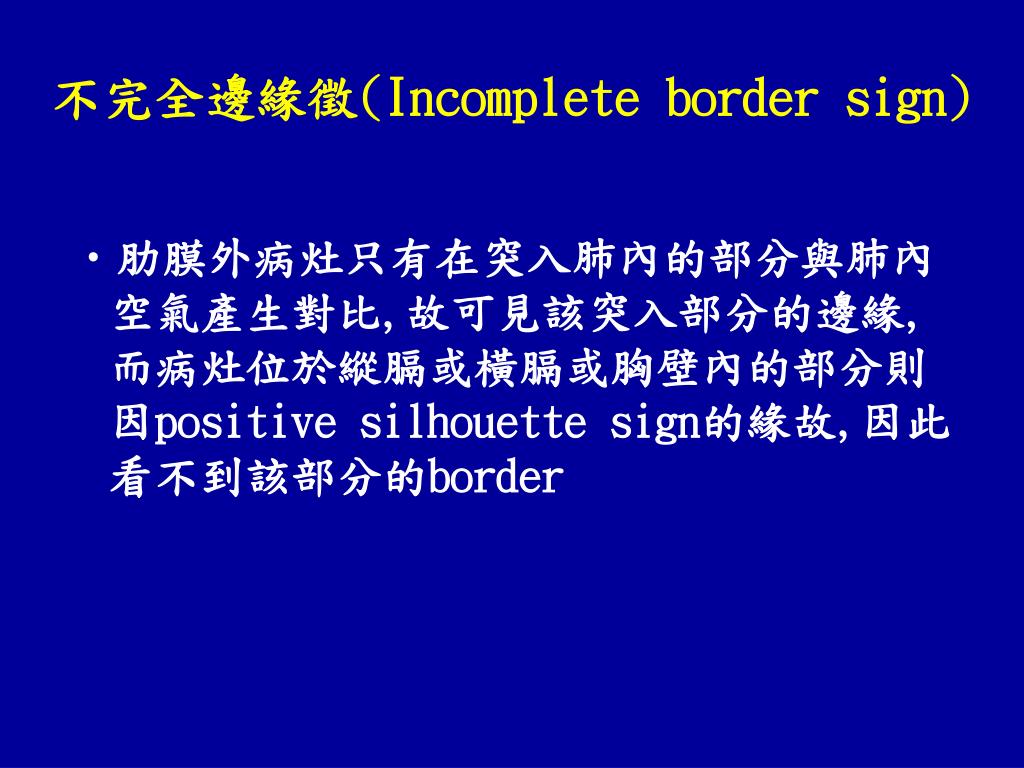 不完全邊緣徵(Incomplete border sign)

• 肋膜外病灶只有在突入肺內的部分與肺內空氣產生對比,故可見該突入部分的邊緣,而病灶位於縱膈或橫膈或胸壁內的部分則因positive silhouette sign的緣故,因此看不到該部分的border